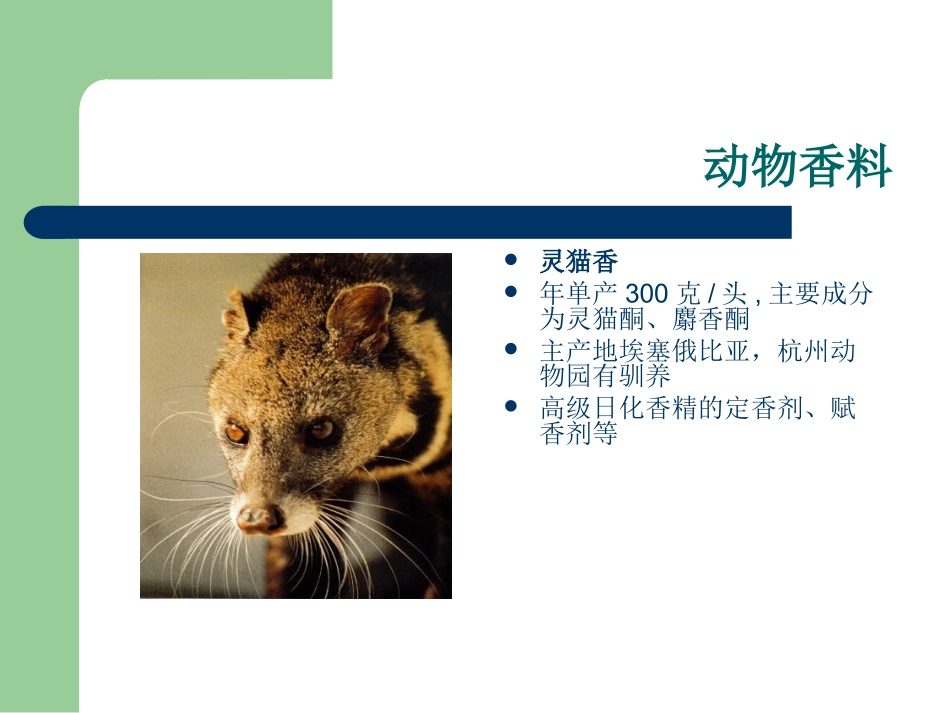 动物香料

- 灵猫香
- 年单产 300 克 / 头 , 主要成分为灵猫酮、麝香酮
- 主产地埃塞俄比亚，杭州动物园有驯养
- 高级日化香精的定香剂、赋香剂等